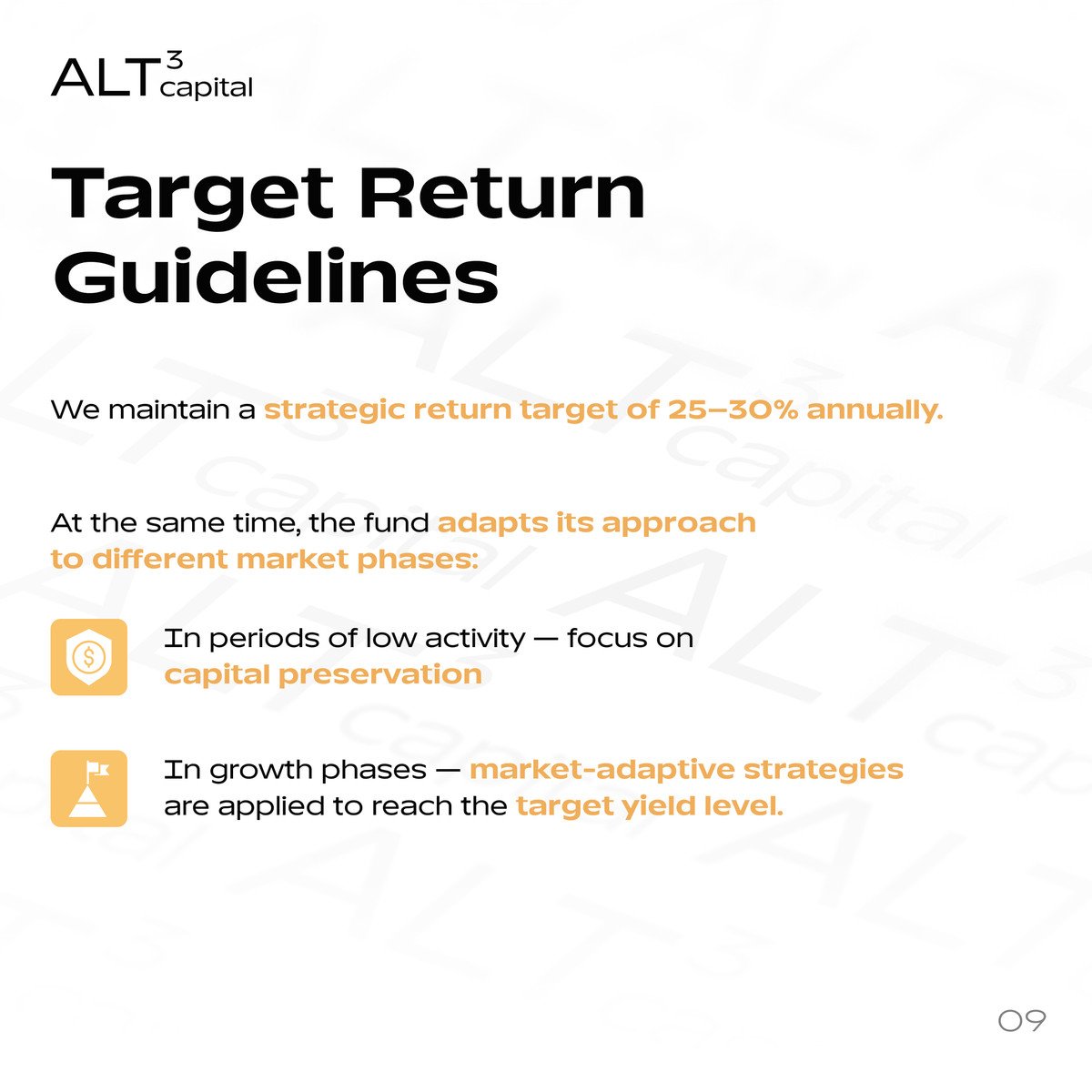 ALT$^3$ capital

Target Return Guidelines

We maintain a strategic return target of 25–30% annually.

At the same time, the fund adapts its approach to different market phases:

In periods of low activity — focus on capital preservation

In growth phases — market-adaptive strategies are applied to reach the target yield level.

09